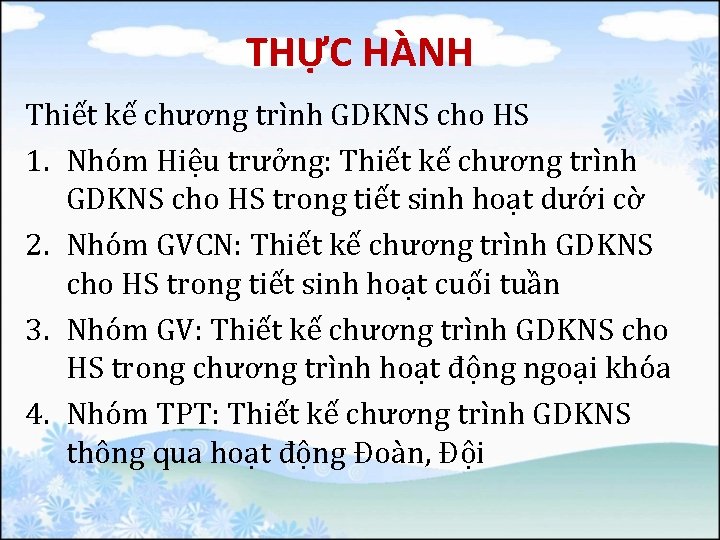 THỰC HÀNH

Thiết kế chương trình GDKNS cho HS

1. Nhóm Hiệu trưởng: Thiết kế chương trình GDKNS cho HS trong tiết sinh hoạt dưới cờ

2. Nhóm GVCN: Thiết kế chương trình GDKNS cho HS trong tiết sinh hoạt cuối tuần

3. Nhóm GV: Thiết kế chương trình GDKNS cho HS trong chương trình hoạt động ngoại khóa

4. Nhóm TPT: Thiết kế chương trình GDKNS thông qua hoạt động Đoàn, Đội